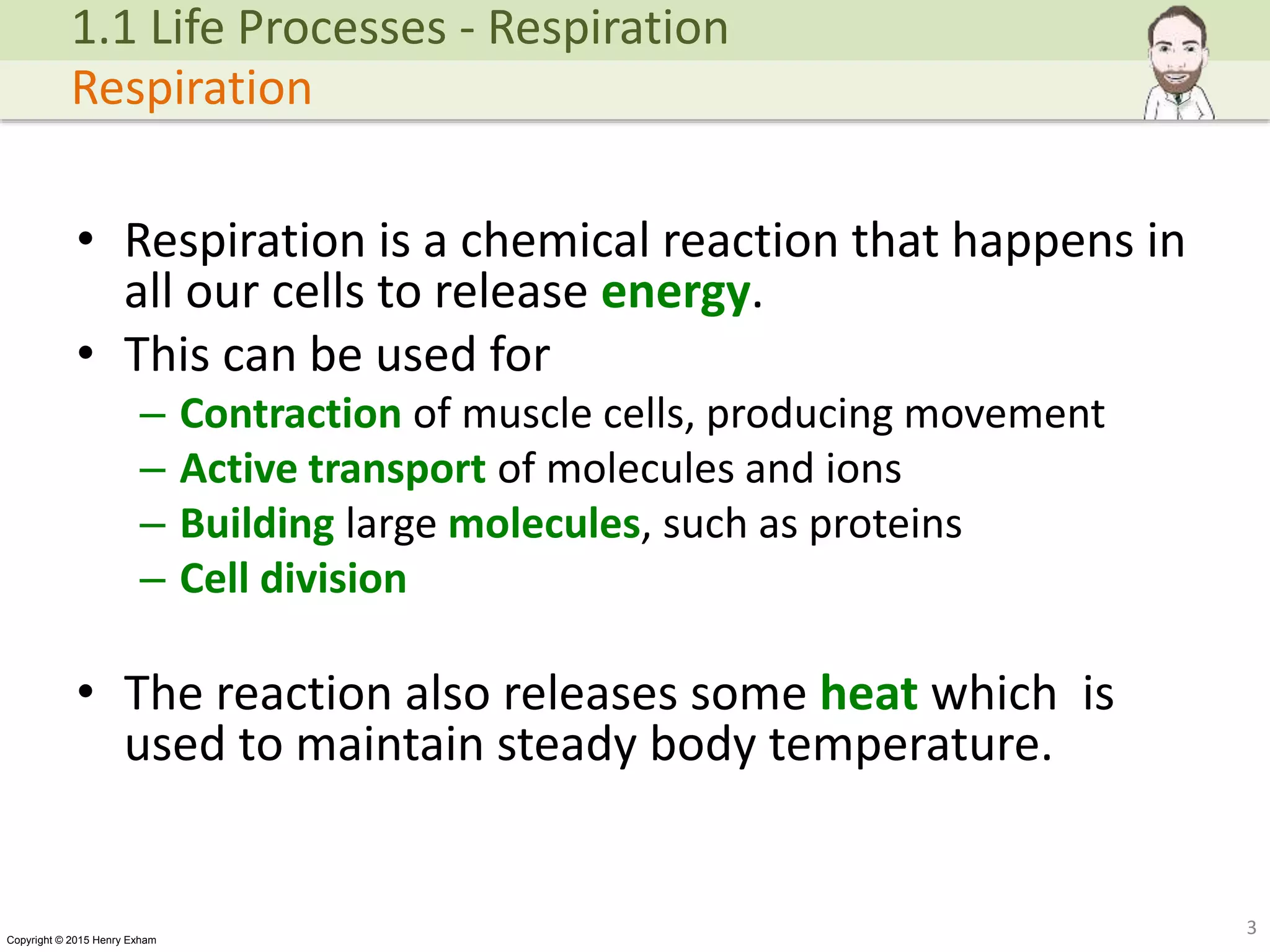 1.1 Life Processes - Respiration

Respiration

• Respiration is a chemical reaction that happens in all our cells to release energy.
• This can be used for
– Contraction of muscle cells, producing movement
– Active transport of molecules and ions
– Building large molecules, such as proteins
– Cell division

• The reaction also releases some heat which is used to maintain steady body temperature.

Copyright © 2015 Henry Exham

3